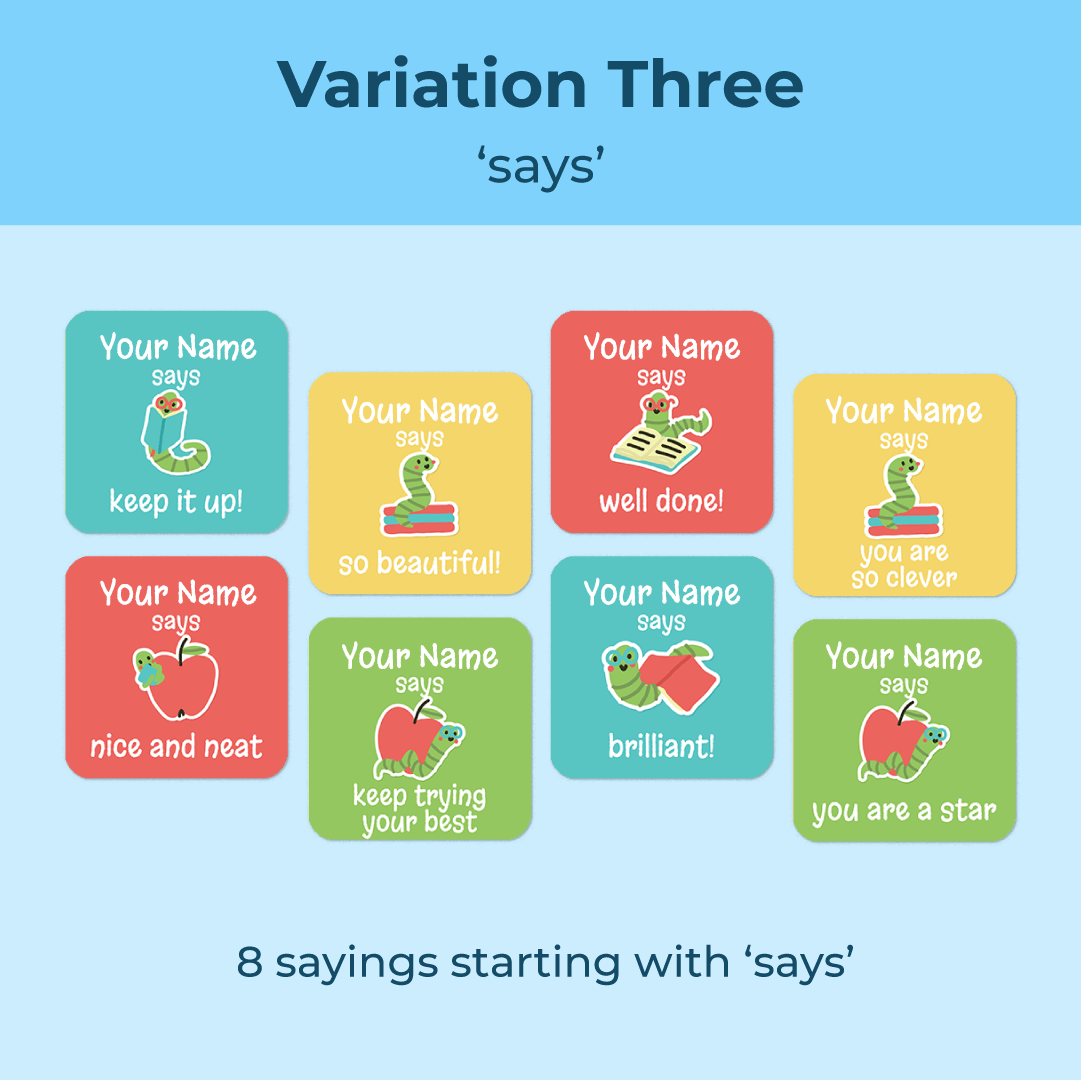 Variation Three
‘says’

Your Name
says
keep it up!

Your Name
says
nice and neat

Your Name
says
so beautiful!

Your Name
says
keep trying your best

Your Name
says
well done!

Your Name
says
brilliant!

Your Name
says
you are so clever

Your Name
says
you are a star

8 sayings starting with ‘says’